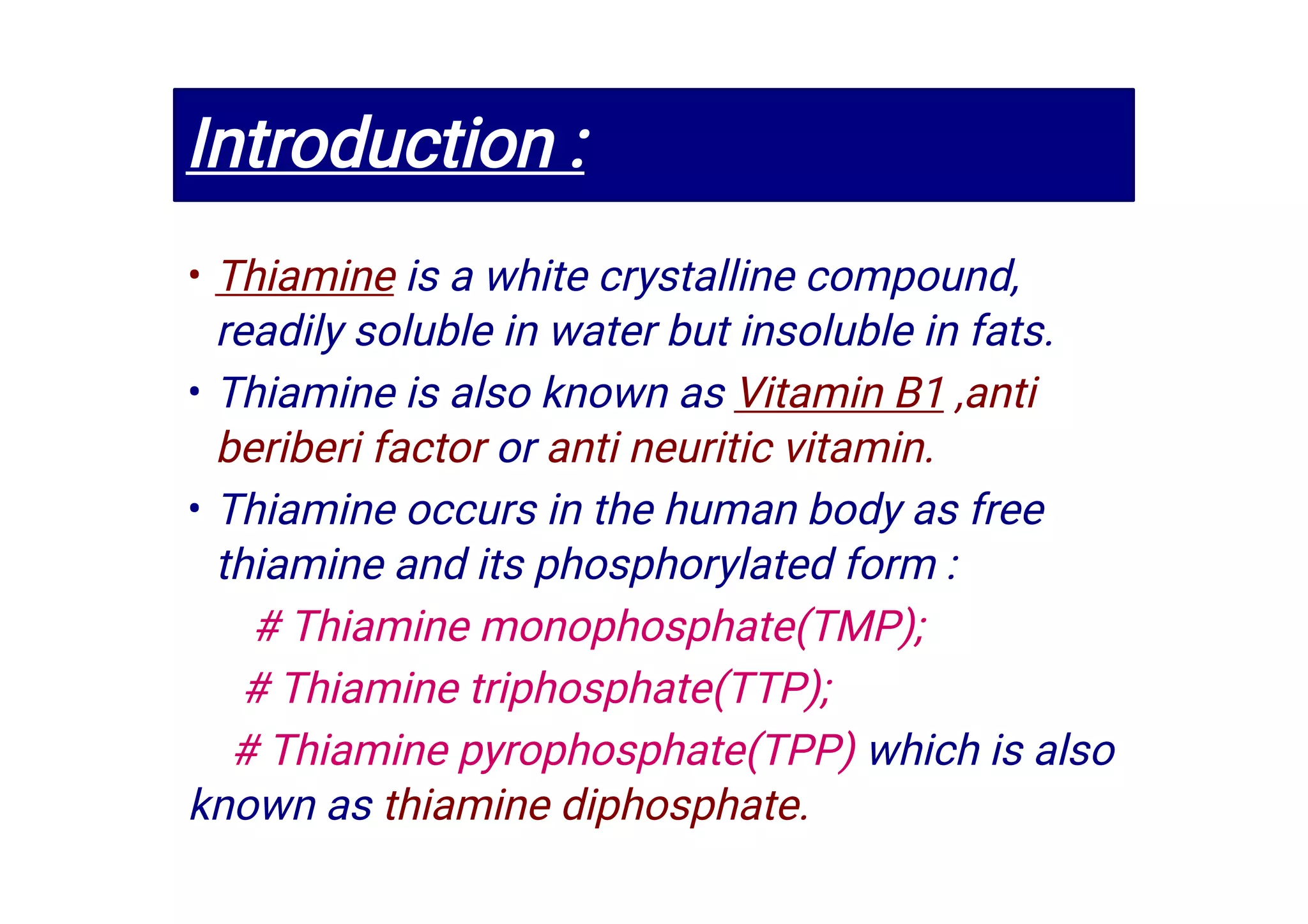 Introduction :

• Thiamine is a white crystalline compound, readily soluble in water but insoluble in fats.

• Thiamine is also known as Vitamin B1 ,anti beriberi factor or anti neuritic vitamin.

• Thiamine occurs in the human body as free thiamine and its phosphorylated form :

# Thiamine monophosphate(TMP);

# Thiamine triphosphate(TTP);

# Thiamine pyrophosphate(TPP) which is also known as thiamine diphosphate.